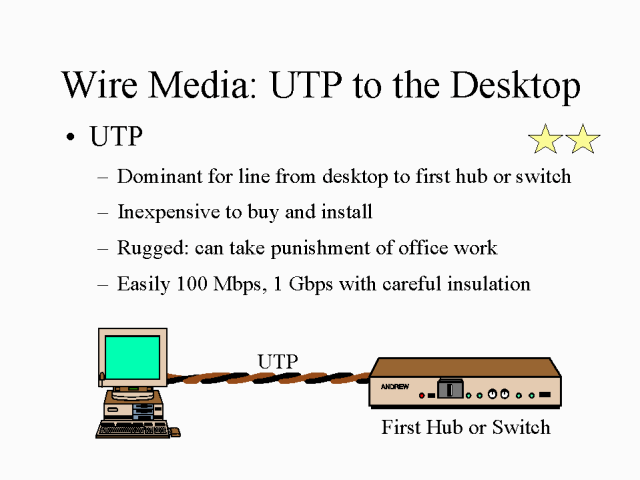 Wire Media: UTP to the Desktop

• UTP

– Dominant for line from desktop to first hub or switch

– Inexpensive to buy and install

– Rugged: can take punishment of office work

– Easily 100 Mbps, 1 Gbps with careful insulation

UTP

ANDREW

First Hub or Switch